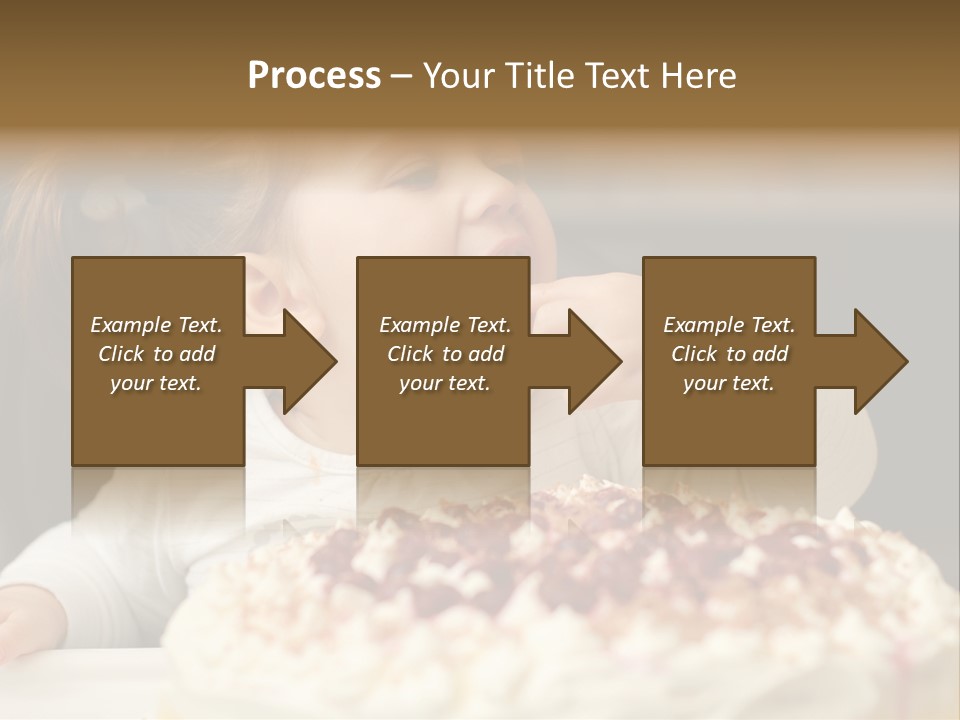 Process – Your Title Text Here

Example Text. Click to add your text.

Example Text. Click to add your text.

Example Text. Click to add your text.